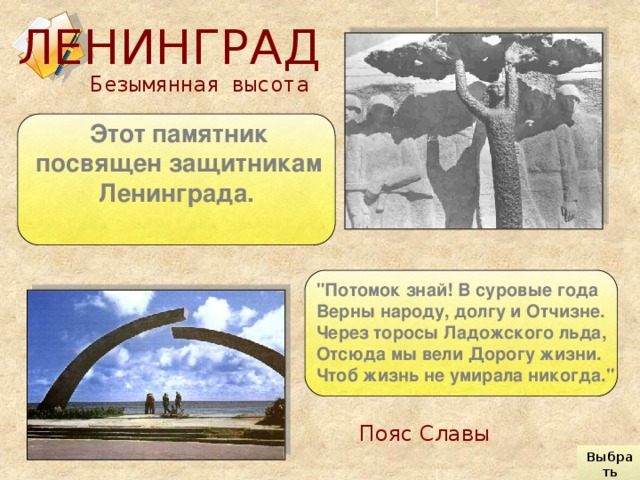 ЛЕНИНГРАД
Безымянная высота

Этот памятник посвящен защитникам Ленинграда.

"Потомок знай! В суровые года
Верны народу, долгу и Отчизне.
Через торосы Ладожского льда,
Отсюда мы вели Дорогу жизни.
Чтоб жизнь не умирала никогда."

Пояс Славы

Выбрать